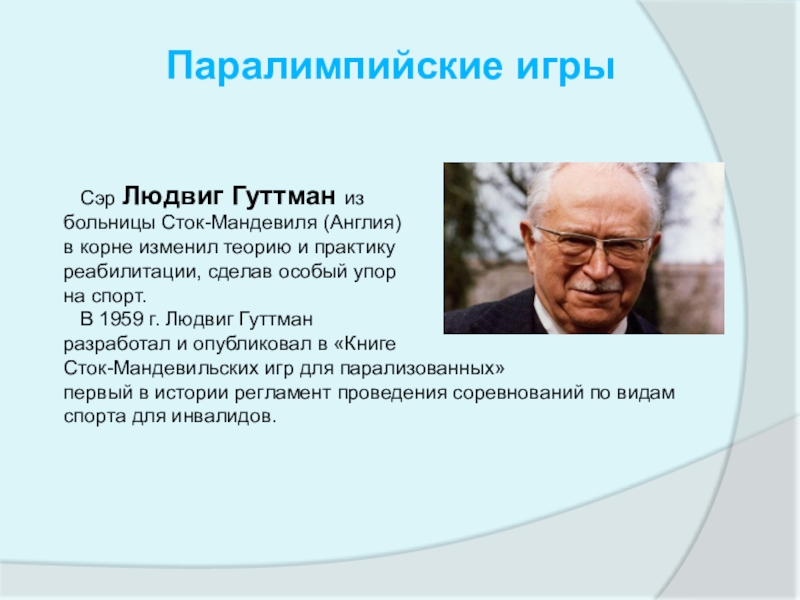 Паралимпийские игры

Сэр Людвиг Гуттман из больницы Сток-Мандевиля (Англия) в корне изменил теорию и практику реабилитации, сделав особый упор на спорт.

В 1959 г. Людвиг Гуттман разработал и опубликовал в «Книге Сток-Мандевильских игр для парализованных» первый в истории регламент проведения соревнований по видам спорта для инвалидов.